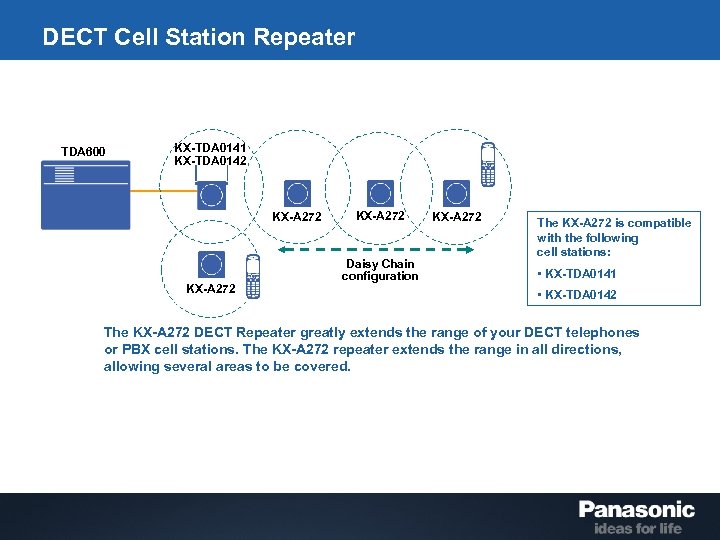 DECT Cell Station Repeater

TDA600

KX-TDA0141
KX-TDA0142

KX-A272

KX-A272

KX-A272

KX-A272

Daisy Chain configuration

The KX-A272 is compatible with the following cell stations:

• KX-TDA0141

• KX-TDA0142

The KX-A272 DECT Repeater greatly extends the range of your DECT telephones or PBX cell stations. The KX-A272 repeater extends the range in all directions, allowing several areas to be covered.

Panasonic
ideas for life